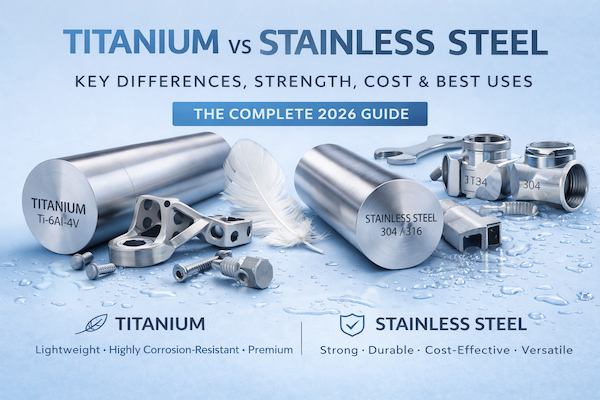 TITANIUM vs STAINLESS STEEL

KEY DIFFERENCES, STRENGTH, COST & BEST USES

THE COMPLETE 2026 GUIDE

TITANIUM
Ti-6Al-4V

STAINLESS STEEL
304 / 316

3T34

304

TITANIUM

Lightweight · Highly Corrosion-Resistant · Premium

STAINLESS STEEL

Strong · Durable · Cost-Effective · Versatile